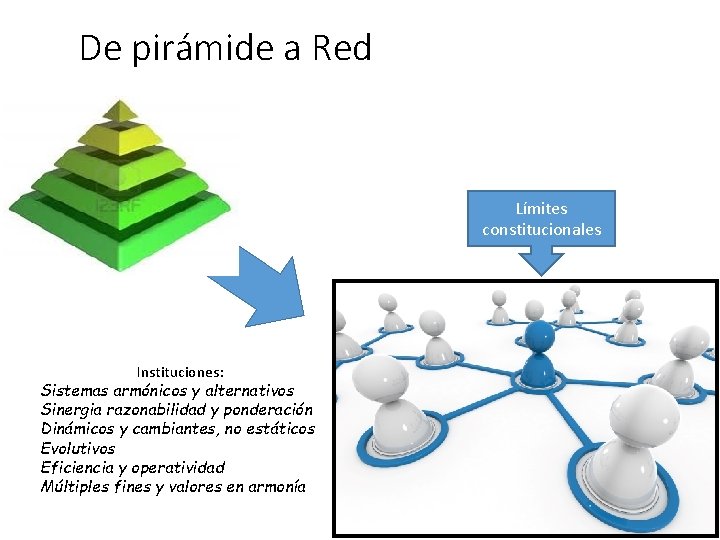 De pirámide a Red

123RF

Límites constitucionales

Instituciones:
Sistemas armónicos y alternativos
Sinergia razonabilidad y ponderación
Dinámicos y cambiantes, no estáticos
Evolutivos
Eficiencia y operatividad
Múltiples fines y valores en armonía